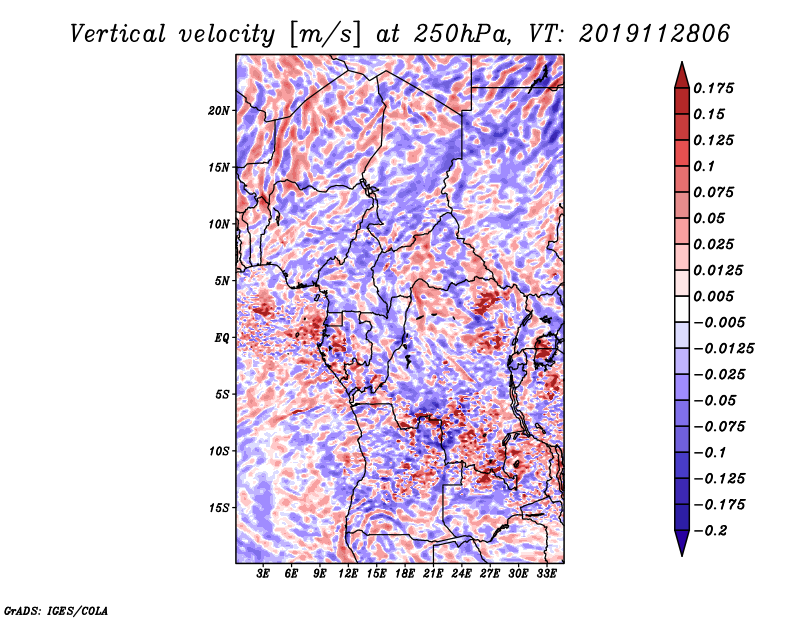 Vertical velocity [m/s] at 250hPa, VT: 2019112806

20N
15N
10N
5N
EQ
5S
10S
15S

3E 6E 9E 12E 15E 18E 21E 24E 27E 30E 33E

0.175
0.15
0.125
0.1
0.075
0.05
0.025
0.0125
0.005
−0.005
−0.0125
−0.025
−0.05
−0.075
−0.1
−0.125
−0.175
−0.2

GrADS: IGES/COLA